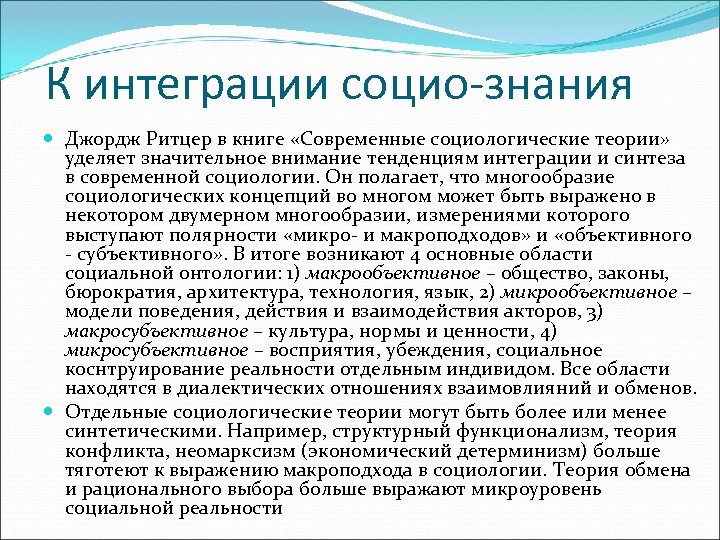 К интеграции социо-знания

Джордж Ритцер в книге «Современные социологические теории» уделяет значительное внимание тенденциям интеграции и синтеза в современной социологии. Он полагает, что многообразие социологических концепций во многом может быть выражено в некотором двумерном многообразии, измерениями которого выступают полярности «микро- и макроподходов» и «объективного - субъективного». В итоге возникают 4 основные области социальной онтологии: 1) макрообъективное – общество, законы, бюрократия, архитектура, технология, язык, 2) микрообъективное – модели поведения, действия и взаимодействия акторов, 3) макросубъективное – культура, нормы и ценности, 4) микросубъективное – восприятия, убеждения, социальное коснтруирование реальности отдельным индивидом. Все области находятся в диалектических отношениях взаимовлияний и обменов.

Отдельные социологические теории могут быть более или менее синтетическими. Например, структурный функционализм, теория конфликта, неомарксизм (экономический детерминизм) больше тяготеют к выражению макроподхода в социологии. Теория обмена и рационального выбора больше выражают микроуровень социальной реальности